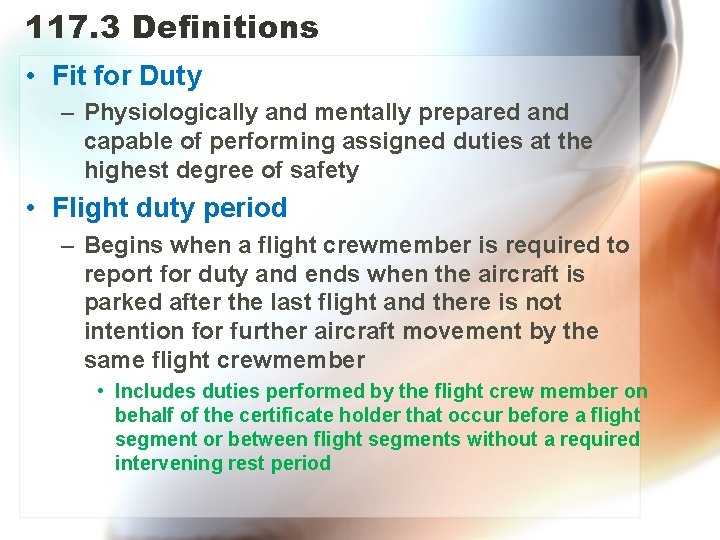 117.3 Definitions

• Fit for Duty

– Physiologically and mentally prepared and capable of performing assigned duties at the highest degree of safety

• Flight duty period

– Begins when a flight crewmember is required to report for duty and ends when the aircraft is parked after the last flight and there is not intention for further aircraft movement by the same flight crewmember

• Includes duties performed by the flight crew member on behalf of the certificate holder that occur before a flight segment or between flight segments without a required intervening rest period